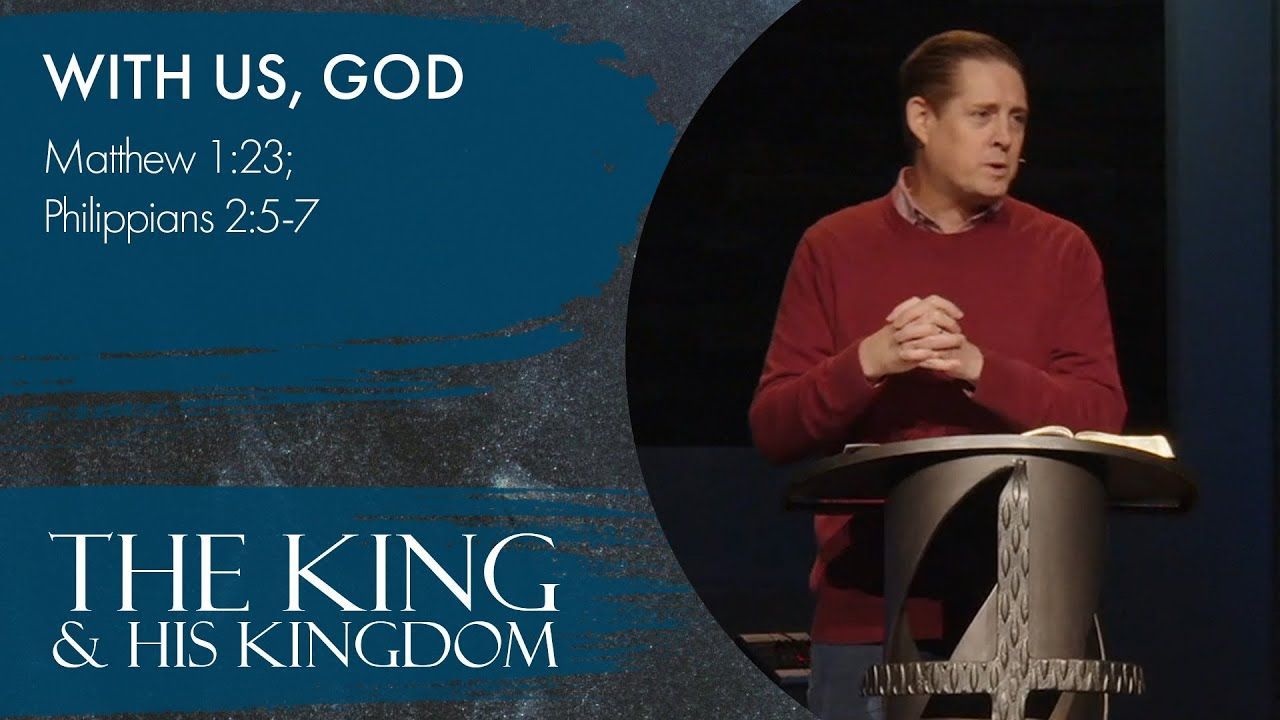 WITH US, GOD

Matthew 1:23;
Philippians 2:5-7

THE KING
& HIS KINGDOM